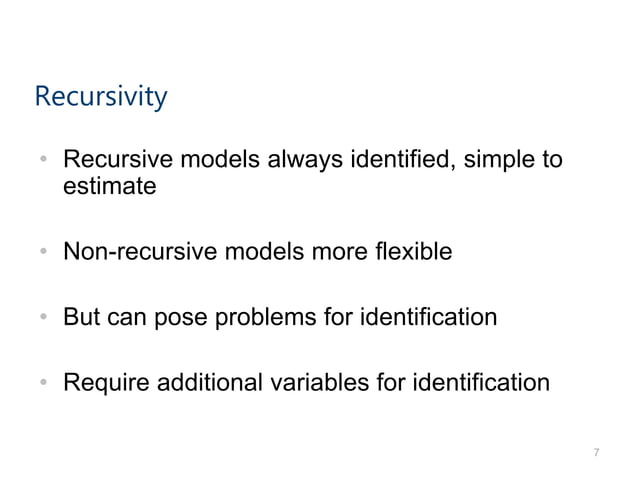 Recursivity

• Recursive models always identified, simple to estimate

• Non-recursive models more flexible

• But can pose problems for identification

• Require additional variables for identification

7